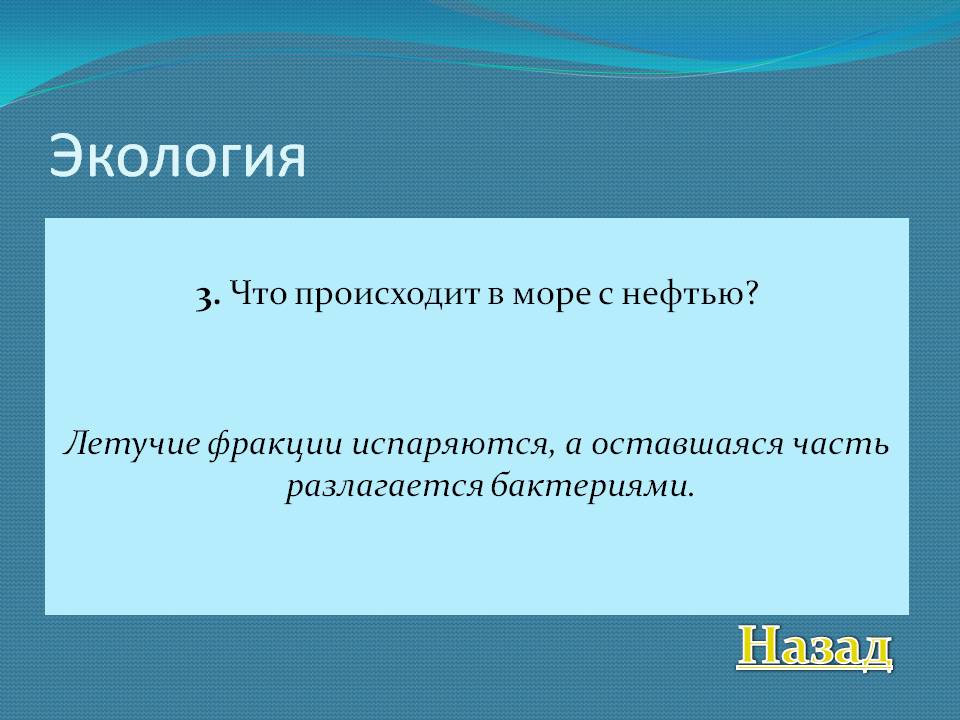 Экология

3. Что происходит в море с нефтью?

Летучие фракции испаряются, а оставшаяся часть разлагается бактериями.

Назад